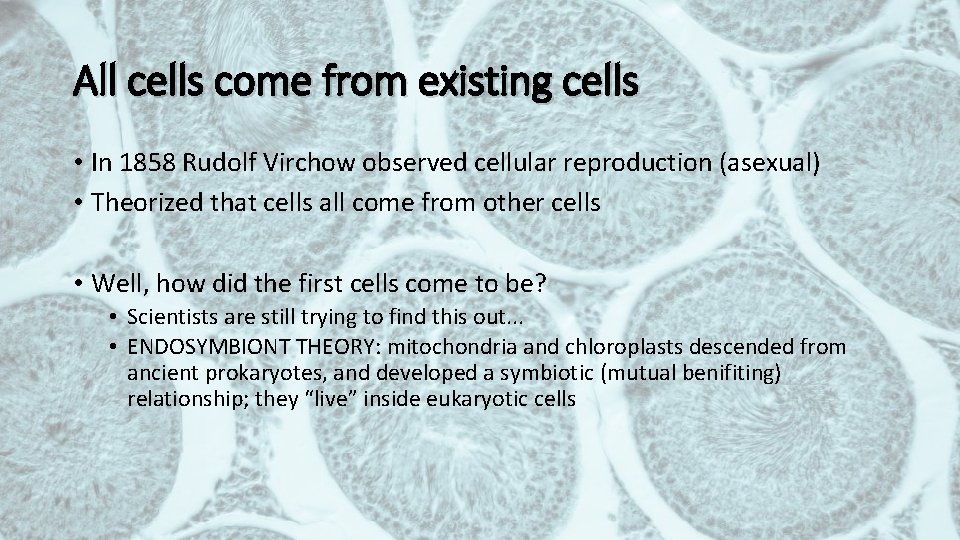 All cells come from existing cells

• In 1858 Rudolf Virchow observed cellular reproduction (asexual)
• Theorized that cells all come from other cells

• Well, how did the first cells come to be?
  • Scientists are still trying to find this out...
  • ENDOSYMBIONT THEORY: mitochondria and chloroplasts descended from ancient prokaryotes, and developed a symbiotic (mutual benifiting) relationship; they "live" inside eukaryotic cells